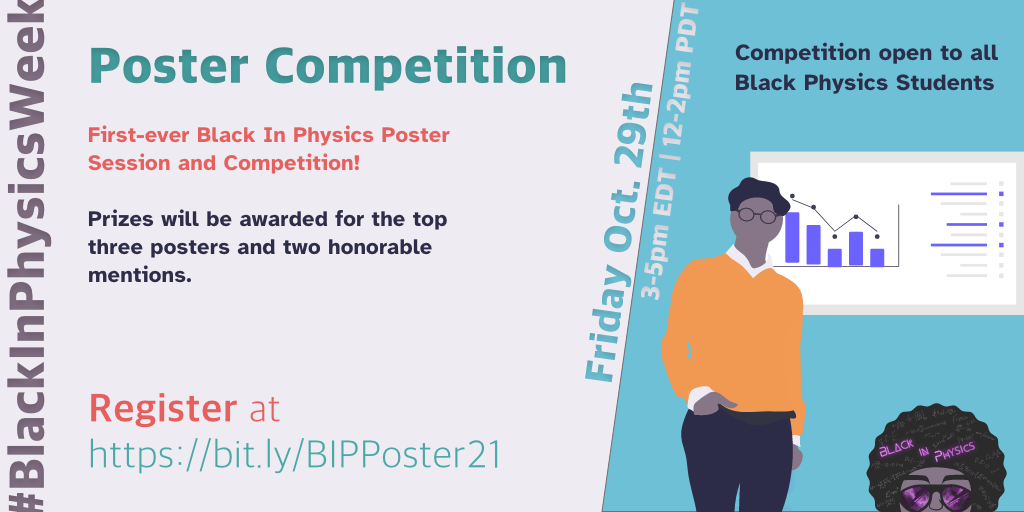 #BlackInPhysicsWeek

Poster Competition

First-ever Black In Physics Poster Session and Competition!

Prizes will be awarded for the top three posters and two honorable mentions.

Register at https://bit.ly/BIPPoster21

Friday Oct. 29th

3-5pm EDT | 12-2pm PDT

Competition open to all Black Physics Students

BLACK IN PHYSICS